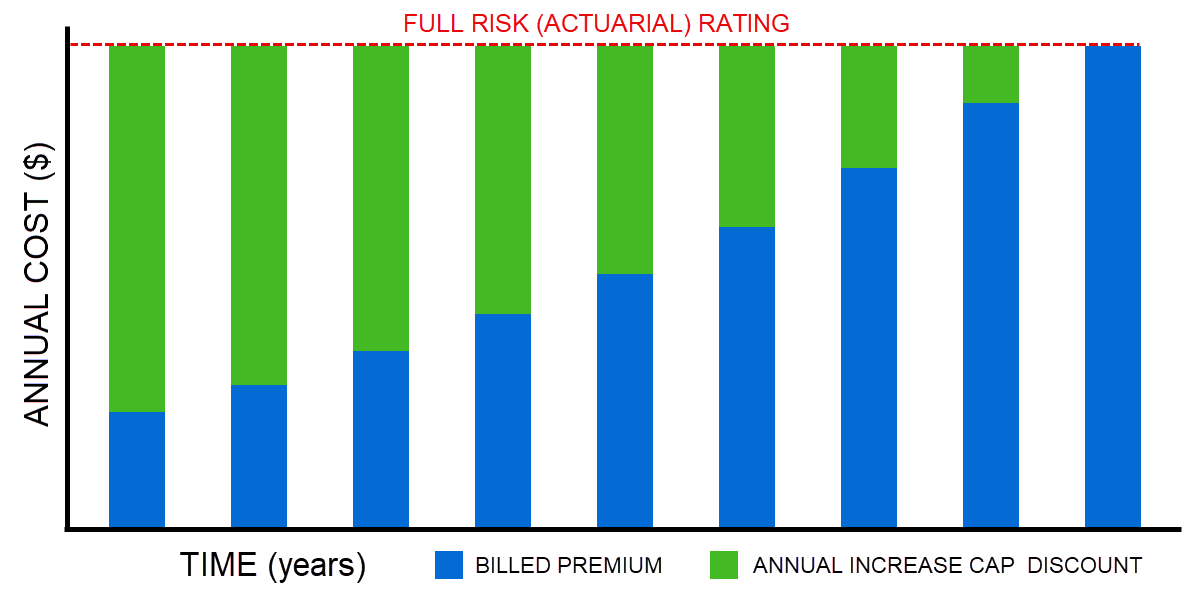 FULL RISK (ACTUARIAL) RATING

ANNUAL COST ($)

TIME (years)

BILLED PREMIUM

ANNUAL INCREASE CAP DISCOUNT